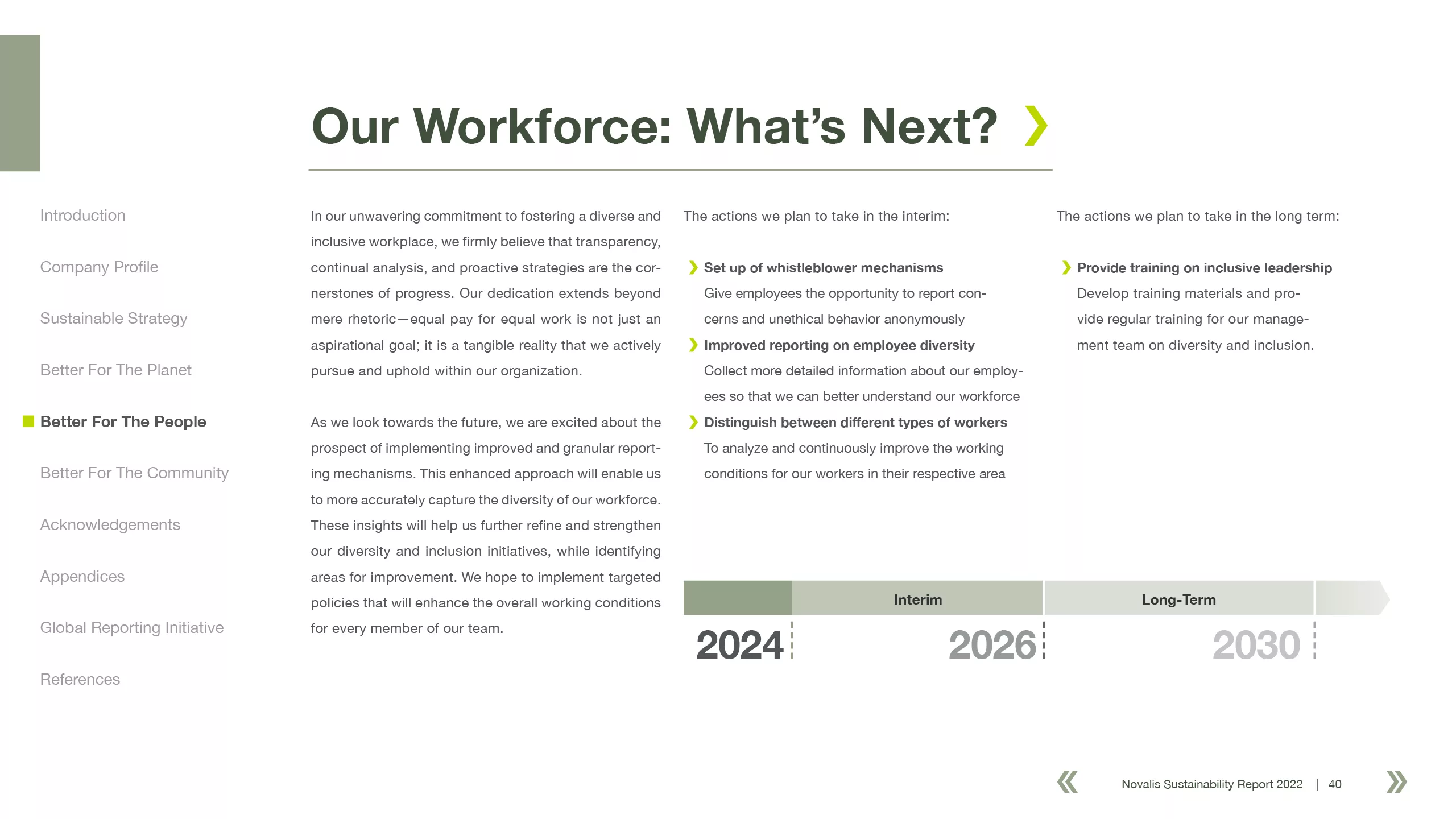 Our Workforce: What's Next?

Introduction

Company Profile

Sustainable Strategy

Better For The Planet

Better For The People

Better For The Community

Acknowledgements

Appendices

Global Reporting Initiative

References

In our unwavering commitment to fostering a diverse and inclusive workplace, we firmly believe that transparency, continual analysis, and proactive strategies are the cornerstones of progress. Our dedication extends beyond mere rhetoric—equal pay for equal work is not just an aspirational goal; it is a tangible reality that we actively pursue and uphold within our organization.

As we look towards the future, we are excited about the prospect of implementing improved and granular reporting mechanisms. This enhanced approach will enable us to more accurately capture the diversity of our workforce. These insights will help us further refine and strengthen our diversity and inclusion initiatives, while identifying areas for improvement. We hope to implement targeted policies that will enhance the overall working conditions for every member of our team.

The actions we plan to take in the interim:

Set up of whistleblower mechanisms
Give employees the opportunity to report concerns and unethical behavior anonymously

Improved reporting on employee diversity
Collect more detailed information about our employees so that we can better understand our workforce

Distinguish between different types of workers
To analyze and continuously improve the working conditions for our workers in their respective area

The actions we plan to take in the long term:

Provide training on inclusive leadership
Develop training materials and provide regular training for our management team on diversity and inclusion.

Interim

Long-Term

2024

2026

2030

Novalis Sustainability Report 2022 | 40